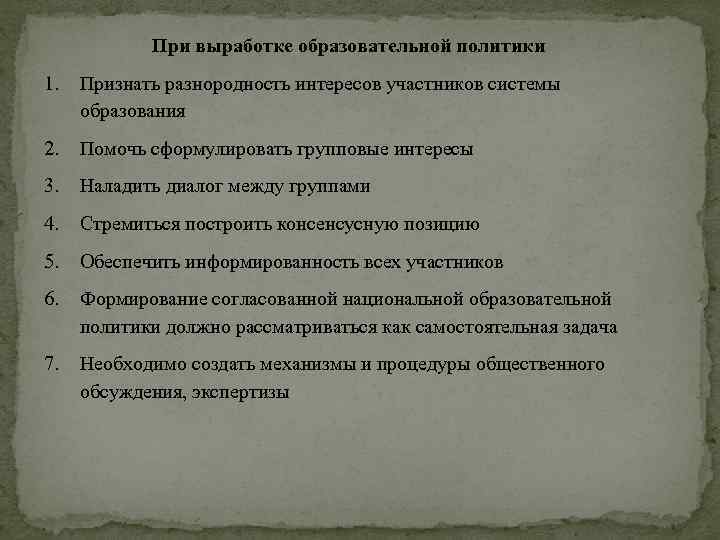 При выработке образовательной политики

1. Признать разнородность интересов участников системы образования

2. Помочь сформулировать групповые интересы

3. Наладить диалог между группами

4. Стремиться построить консенсусную позицию

5. Обеспечить информированность всех участников

6. Формирование согласованной национальной образовательной политики должно рассматриваться как самостоятельная задача

7. Необходимо создать механизмы и процедуры общественного обсуждения, экспертизы